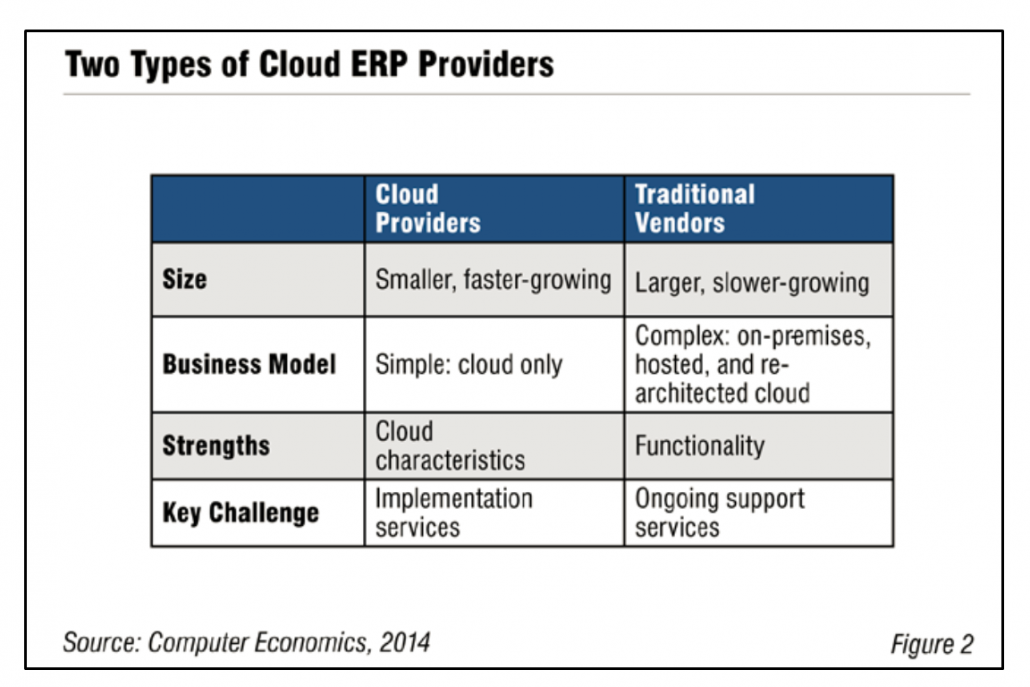 Two Types of Cloud ERP Providers

| | Cloud Providers | Traditional Vendors |
|---|---|---|
| Size | Smaller, faster-growing | Larger, slower-growing |
| Business Model | Simple: cloud only | Complex: on-premises, hosted, and re-architected cloud |
| Strengths | Cloud characteristics | Functionality |
| Key Challenge | Implementation services | Ongoing support services |

Source: Computer Economics, 2014

Figure 2